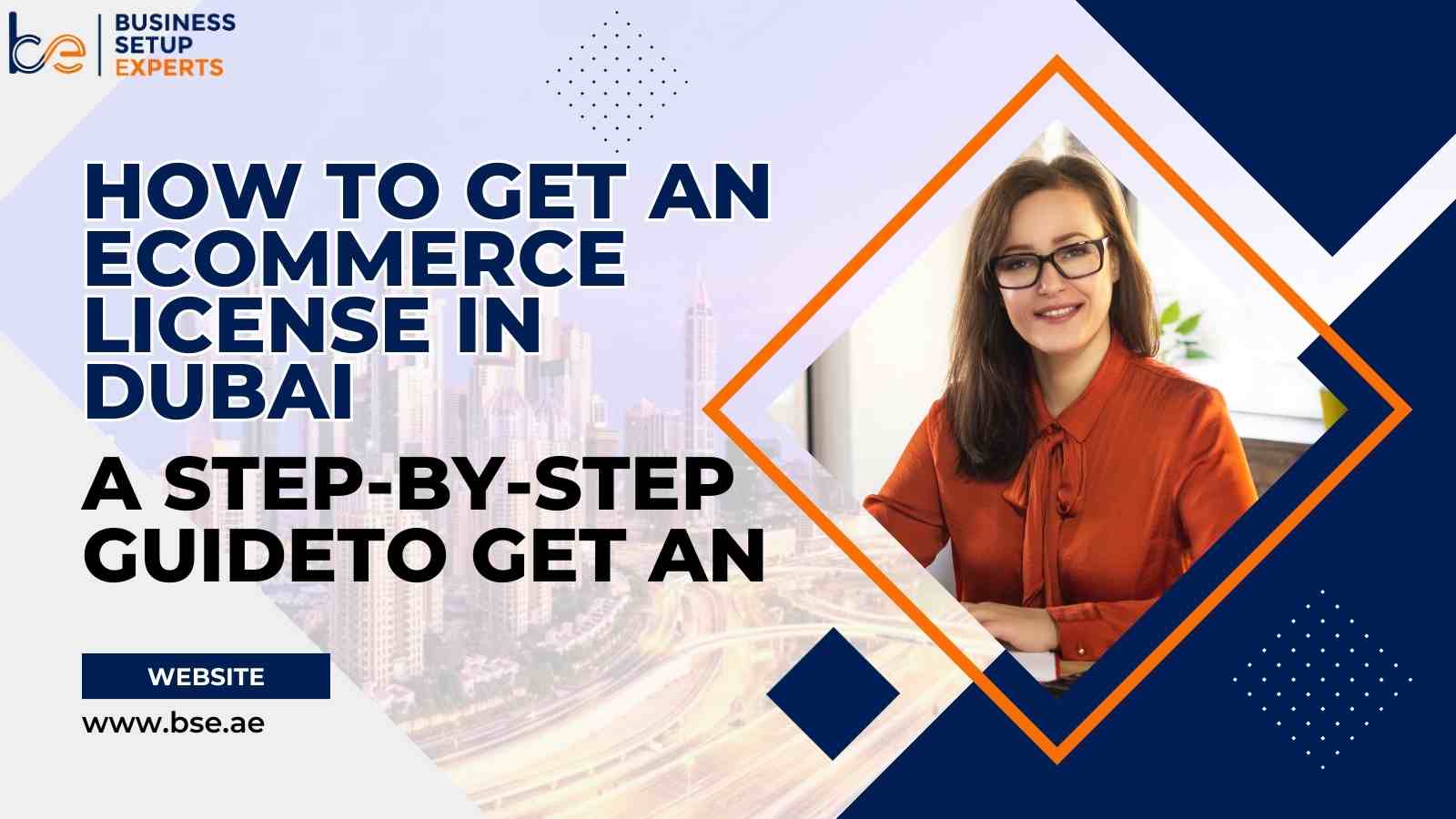 bse BUSINESS SETUP EXPERTS

HOW TO GET AN ECOMMERCE LICENSE IN DUBAI

A STEP-BY-STEP GUIDETO GET AN

WEBSITE

www.bse.ae